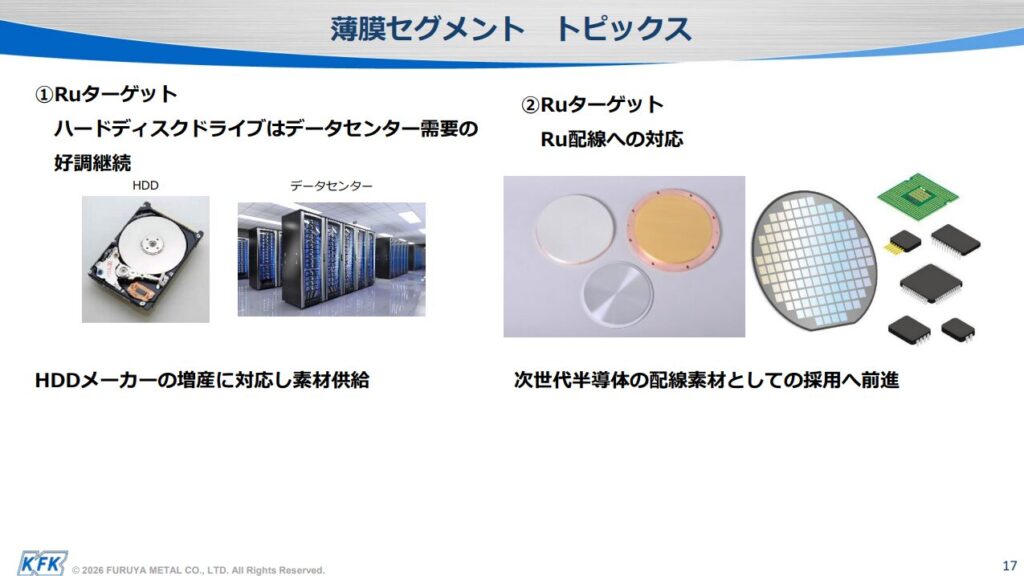 薄膜セグメント　トピックス

①Ruターゲット
ハードディスクドライブはデータセンター需要の好調継続

HDD

データセンター

HDDメーカーの増産に対応し素材供給

②Ruターゲット
Ru配線への対応

次世代半導体の配線素材としての採用へ前進

KFK © 2026 FURUYA METAL CO., LTD. All Rights Reserved.

17